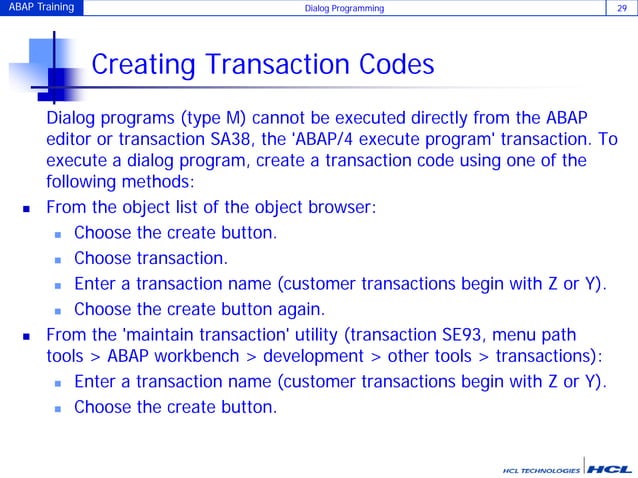 ABAP Training
Dialog Programming
29

Creating Transaction Codes

Dialog programs (type M) cannot be executed directly from the ABAP editor or transaction SA38, the 'ABAP/4 execute program' transaction. To execute a dialog program, create a transaction code using one of the following methods:

- From the object list of the object browser:
  - Choose the create button.
  - Choose transaction.
  - Enter a transaction name (customer transactions begin with Z or Y).
  - Choose the create button again.
- From the 'maintain transaction' utility (transaction SE93, menu path tools > ABAP workbench > development > other tools > transactions):
  - Enter a transaction name (customer transactions begin with Z or Y).
  - Choose the create button.

HCL TECHNOLOGIES HCL